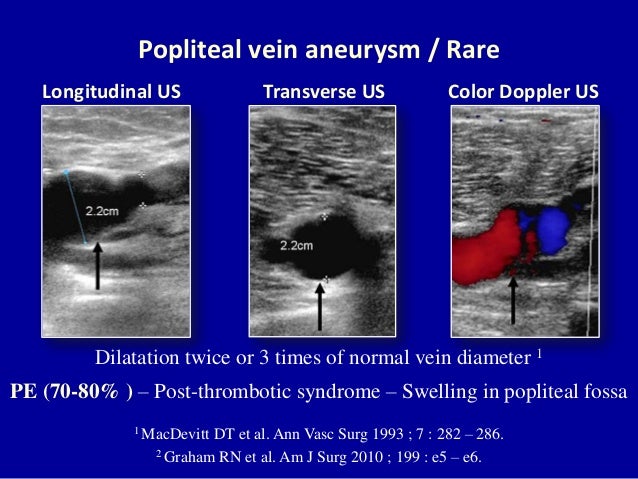 Popliteal vein aneurysm / Rare

Longitudinal US

2.2cm

Transverse US

2.2cm

Color Doppler US

Dilatation twice or 3 times of normal vein diameter $^1$

PE (70-80% ) – Post-thrombotic syndrome – Swelling in popliteal fossa

$^1$ MacDevitt DT et al. Ann Vasc Surg 1993 ; 7 : 282 – 286.

$^2$ Graham RN et al. Am J Surg 2010 ; 199 : e5 – e6.